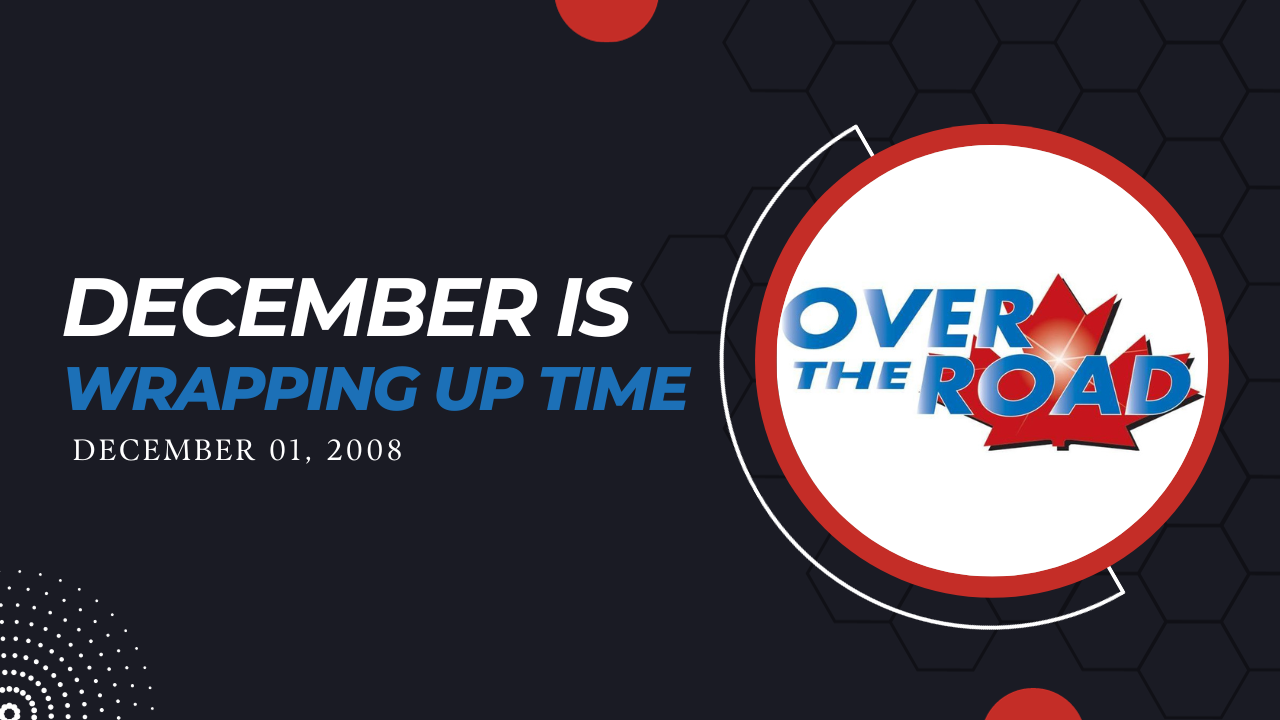 DECEMBER IS
WRAPPING UP TIME
DECEMBER 01, 2008

OVER
THE ROAD